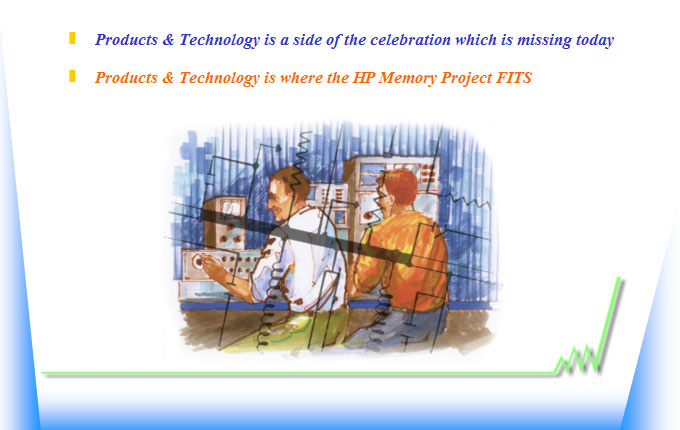 Products & Technology is a side of the celebration which is missing today

Products & Technology is where the HP Memory Project FITS